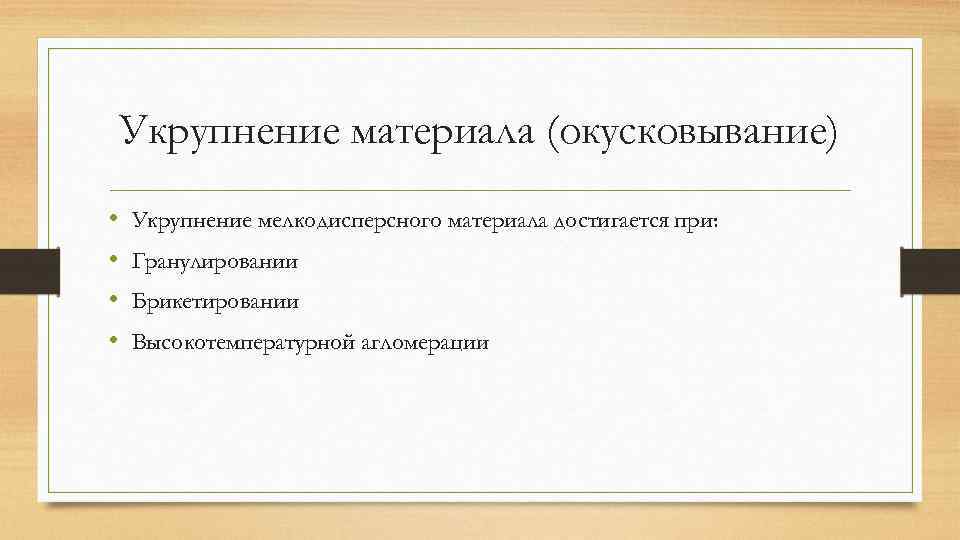 Укрупнение материала (окусковывание)

• Укрупнение мелкодисперсного материала достигается при:
• Гранулировании
• Брикетировании
• Высокотемпературной агломерации